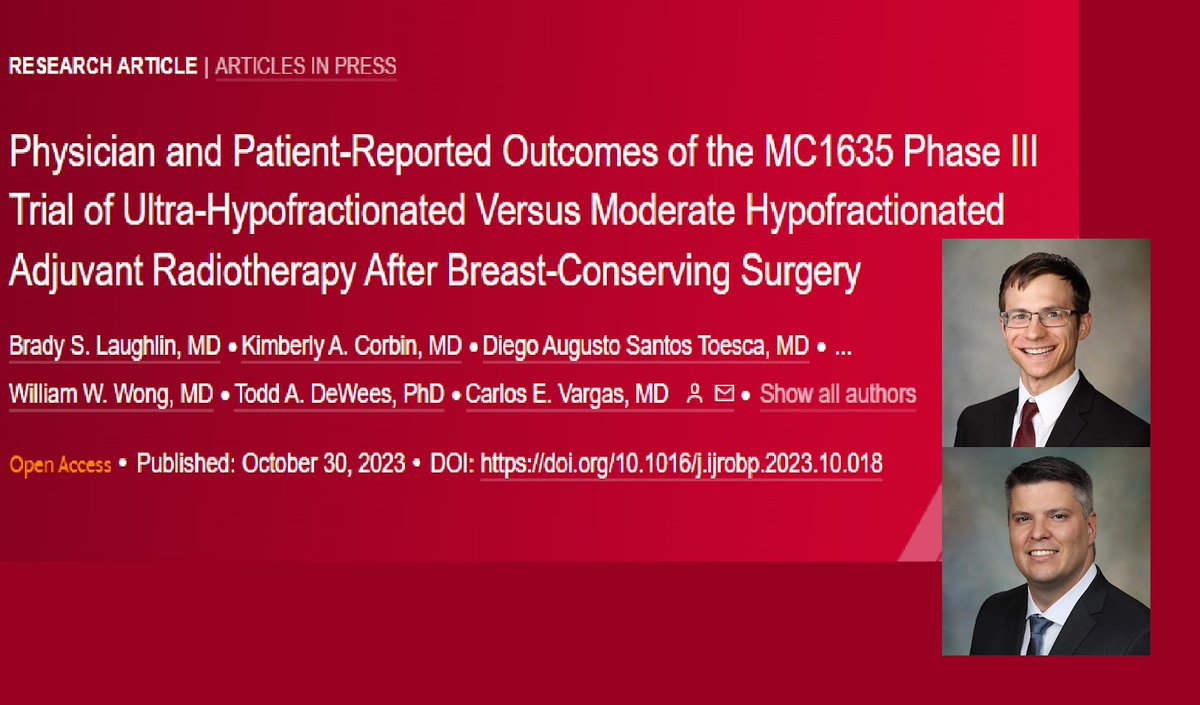 RESEARCH ARTICLE | ARTICLES IN PRESS

Physician and Patient-Reported Outcomes of the MC1635 Phase III Trial of Ultra-Hypofractionated Versus Moderate Hypofractionated Adjuvant Radiotherapy After Breast-Conserving Surgery

Brady S. Laughlin, MD • Kimberly A. Corbin, MD • Diego Augusto Santos Toesca, MD • ... William W. Wong, MD • Todd A. DeWees, PhD • Carlos E. Vargas, MD • Show all authors

Open Access • Published: October 30, 2023 • DOI: https://doi.org/10.1016/j.ijrobp.2023.10.018